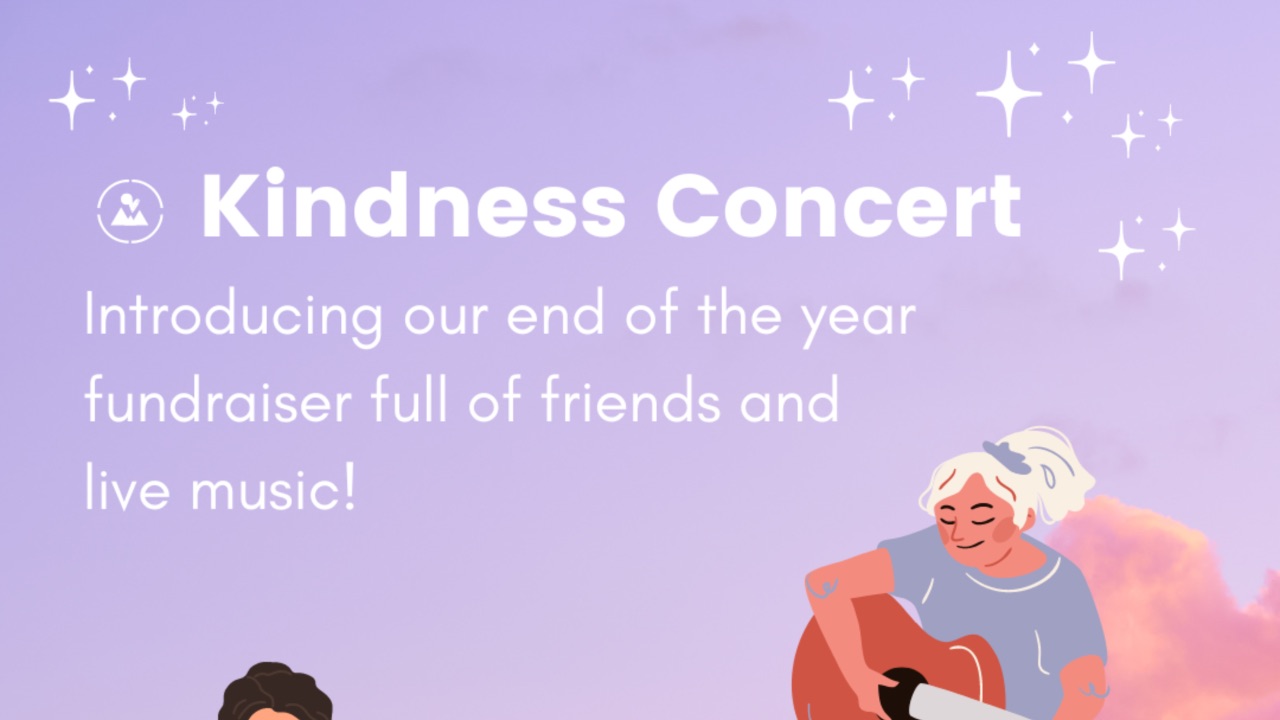 Kindness Concert

Introducing our end of the year fundraiser full of friends and live music!